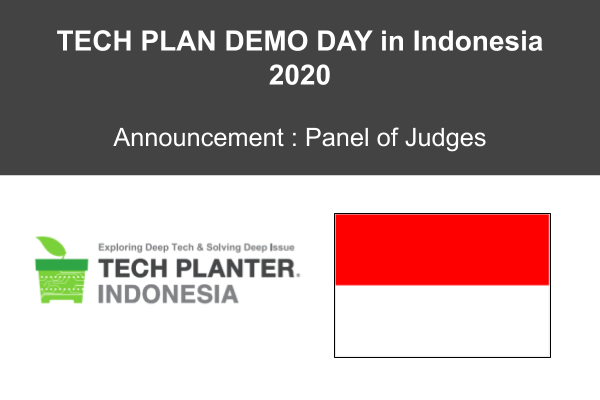 TECH PLAN DEMO DAY in Indonesia 2020

Announcement : Panel of Judges

Exploring Deep Tech & Solving Deep Issue
TECH PLANTER.
INDONESIA